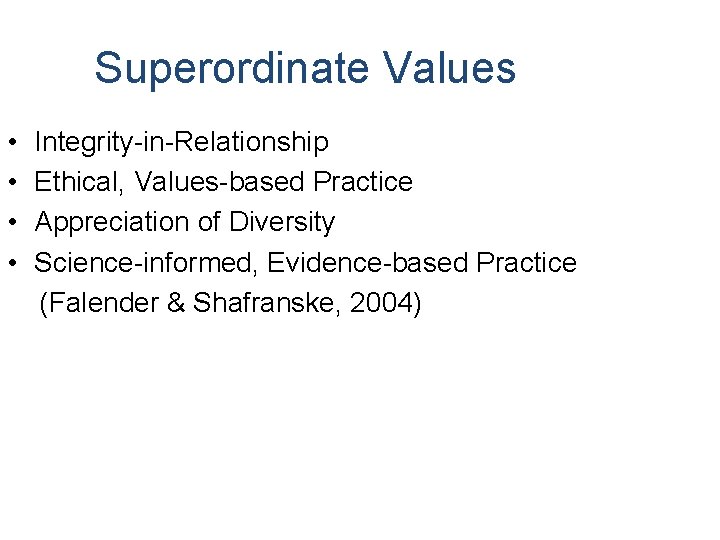 Superordinate Values

• Integrity-in-Relationship
• Ethical, Values-based Practice
• Appreciation of Diversity
• Science-informed, Evidence-based Practice
(Falender & Shafranske, 2004)